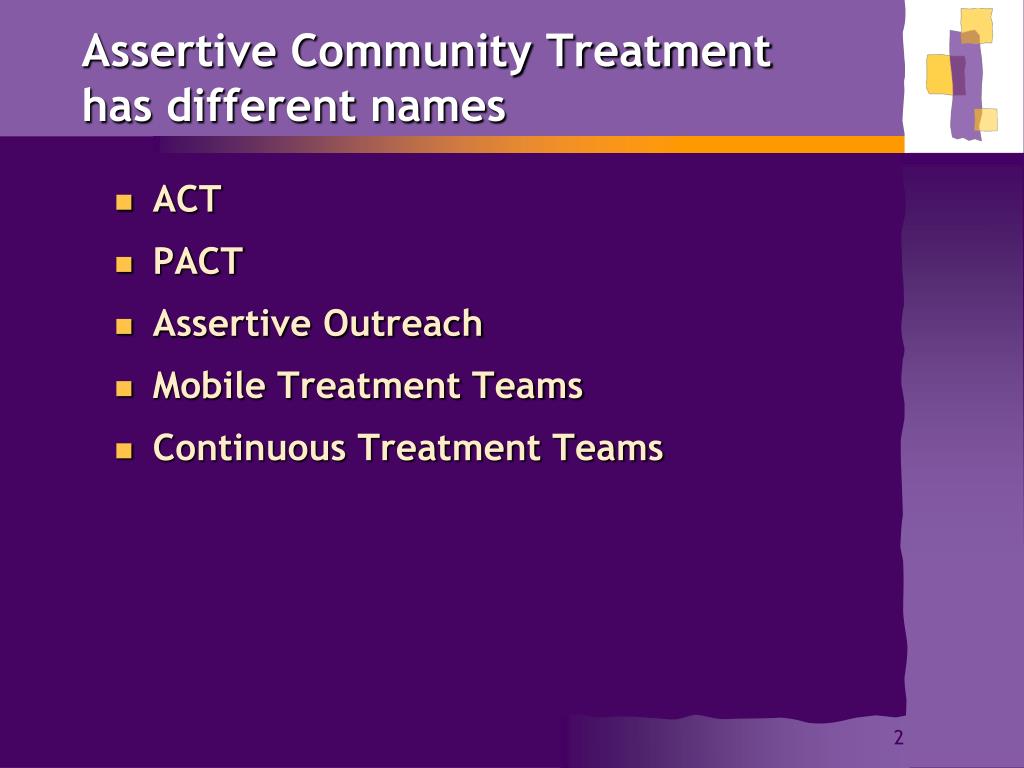 Assertive Community Treatment has different names

- ACT
- PACT
- Assertive Outreach
- Mobile Treatment Teams
- Continuous Treatment Teams

2